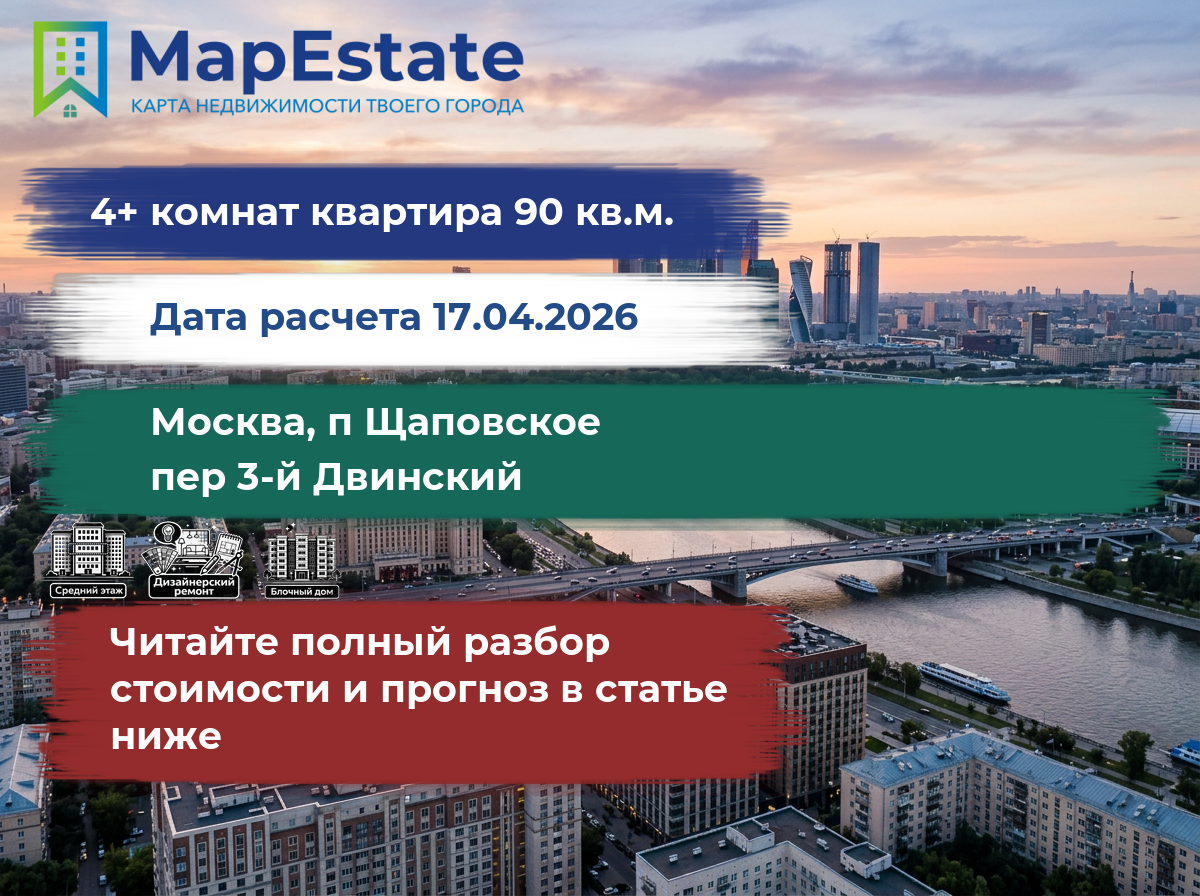 MapEstate
КАРТА НЕДВИЖИМОСТИ ТВОЕГО ГОРОДА

4+ комнат квартира 90 кв.м.

Дата расчета 17.04.2026

Москва, п Щаповское
пер 3-й Двинский

Средний этаж

Дизайнерский ремонт

Блочный дом

Читайте полный разбор стоимости и прогноз в статье ниже